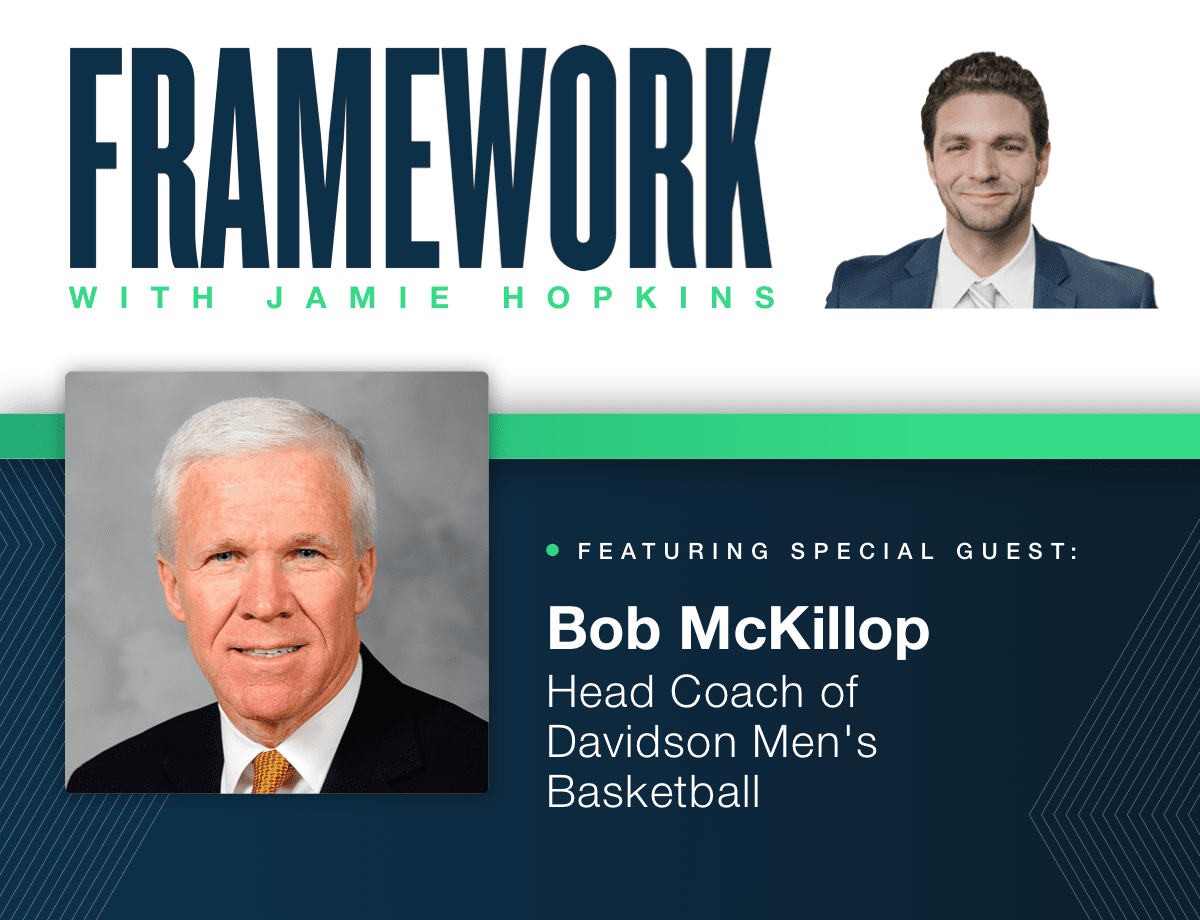 FRAMEWORK
WITH JAMIE HOPKINS

FEATURING SPECIAL GUEST:

Bob McKillop
Head Coach of Davidson Men's Basketball